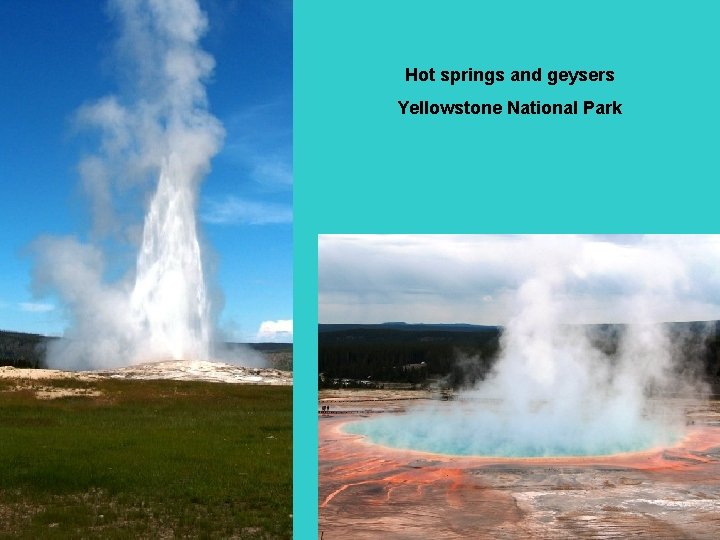 Hot springs and geysers

Yellowstone National Park